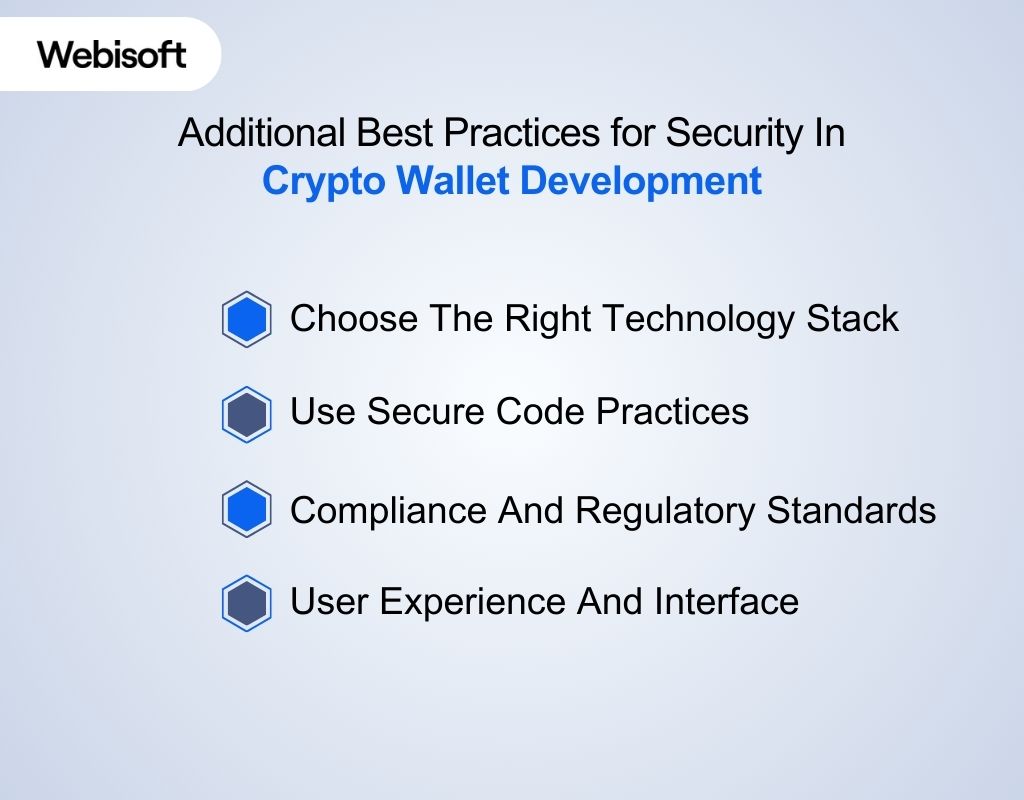 Webisoft

Additional Best Practices for Security In
Crypto Wallet Development

Choose The Right Technology Stack

Use Secure Code Practices

Compliance And Regulatory Standards

User Experience And Interface